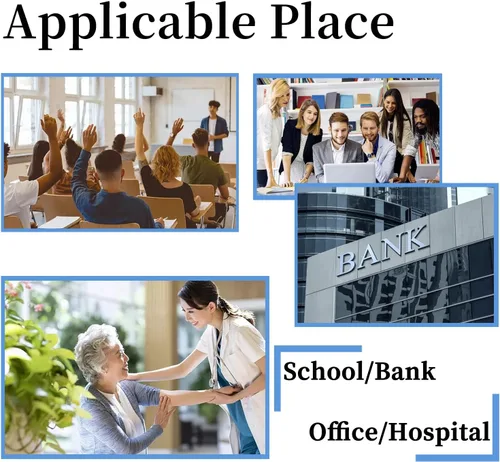 Applicable Place

BANK

School/Bank

Office/Hospital